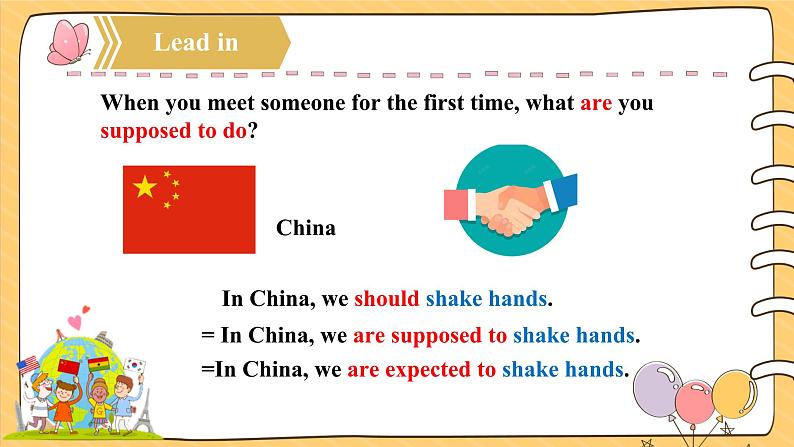 Lead in

When you meet someone for the first time, what are you supposed to do?

China

In China, we should shake hands.

= In China, we are supposed to shake hands.

=In China, we are expected to shake hands.